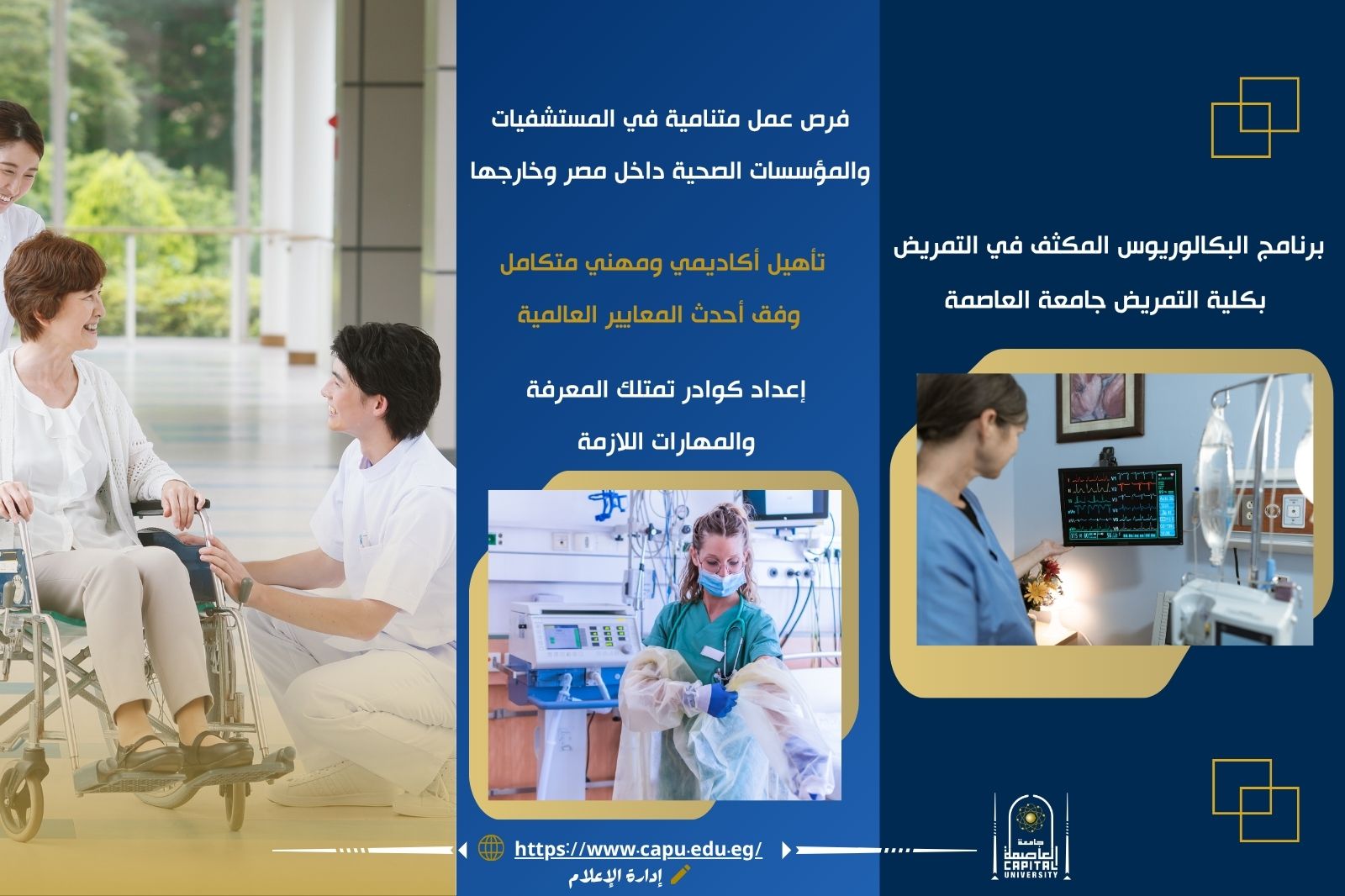 برنامج البكالوريوس المكثف في التمريض
بكلية التمريض جامعة العاصمة

فرص عمل متنامية في المستشفيات
والمؤسسات الصحية داخل مصر وخارجها

تأهيل أكاديمي ومهني متكامل
وفق أحدث المعايير العالمية

إعداد كوادر تمتلك المعرفة
والمهارات اللازمة

https://www.capu.edu.eg/
إدارة الإعلام

جامعة العاصمة
CAPITAL UNIVERSITY